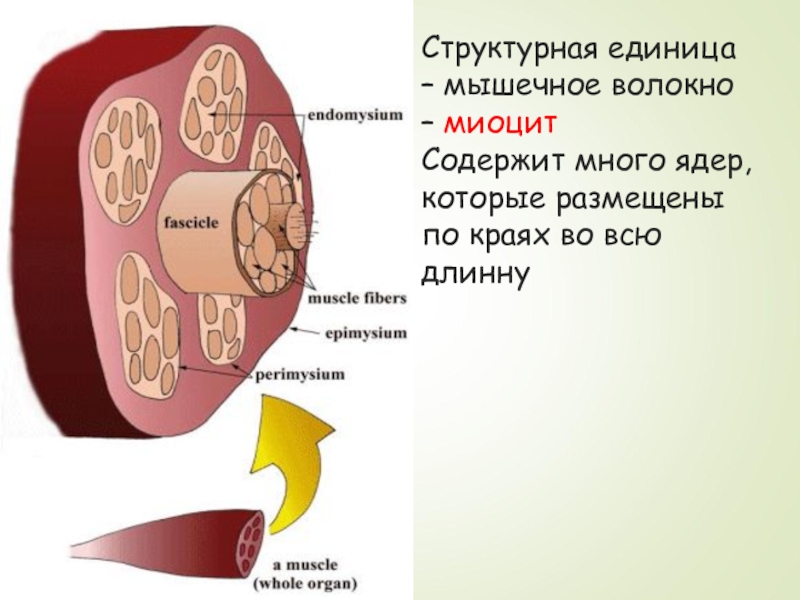 endomysium

fascicle

muscle fibers

epimysium

perimysium

a muscle (whole organ)

Структурная единица – мышечное волокно – миоцит
Содержит много ядер, которые размещены по краях во всю длинну